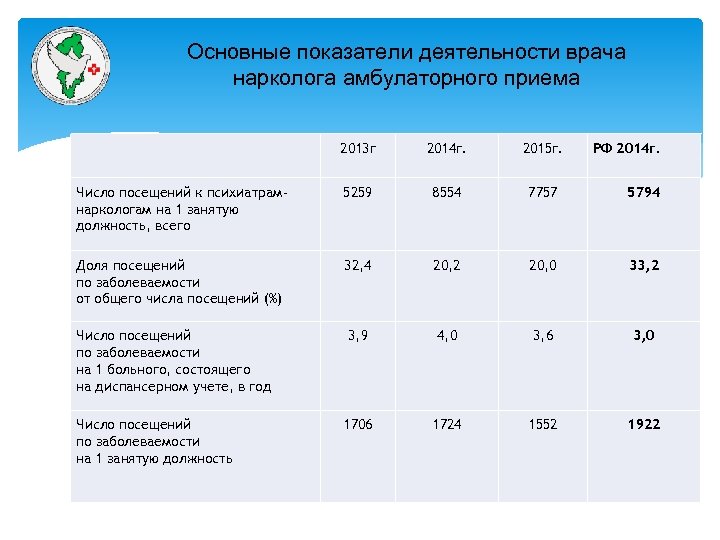 Основные показатели деятельности врача нарколога амбулаторного приема

| | 2013г | 2014г. | 2015г. | РФ 2014г. |
|---|---|---|---|---|
| Число посещений к психиатрам-наркологам на 1 занятую должность, всего | 5259 | 8554 | 7757 | 5794 |
| Доля посещений по заболеваемости от общего числа посещений (%) | 32,4 | 20,2 | 20,0 | 33,2 |
| Число посещений по заболеваемости на 1 больного, состоящего на диспансерном учете, в год | 3,9 | 4,0 | 3,6 | 3,0 |
| Число посещений по заболеваемости на 1 занятую должность | 1706 | 1724 | 1552 | 1922 |